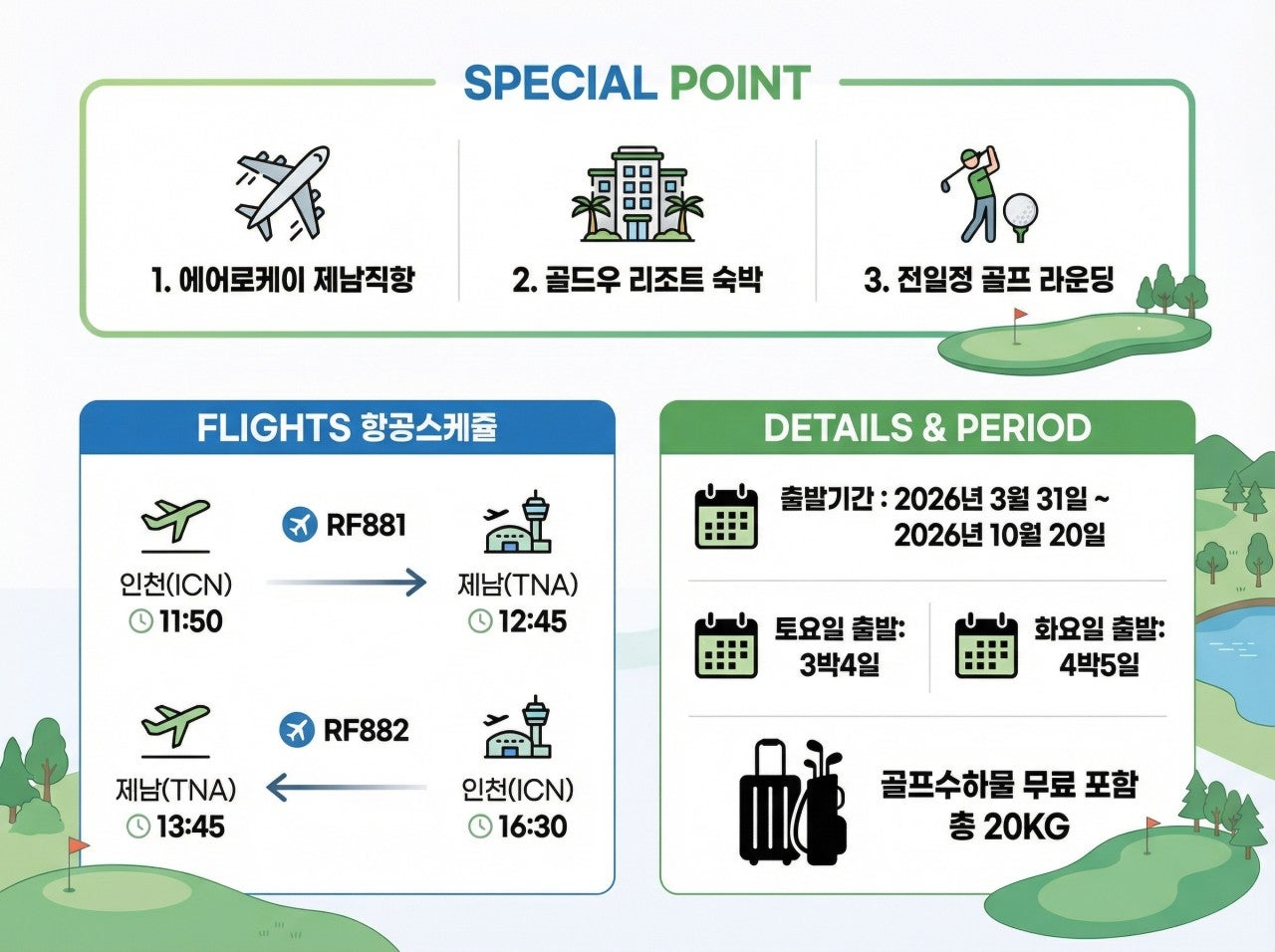 SPECIAL POINT

1. 에어로케이 제남직항

2. 골드우 리조트 숙박

3. 전일정 골프 라운딩

FLIGHTS 항공스케줄

RF881

인천(ICN) 11:50

제남(TNA) 12:45

RF882

제남(TNA) 13:45

인천(ICN) 16:30

DETAILS & PERIOD

출발기간 : 2026년 3월 31일 ~ 2026년 10월 20일

토요일 출발: 3박4일

화요일 출발: 4박5일

골프수하물 무료 포함 총 20KG